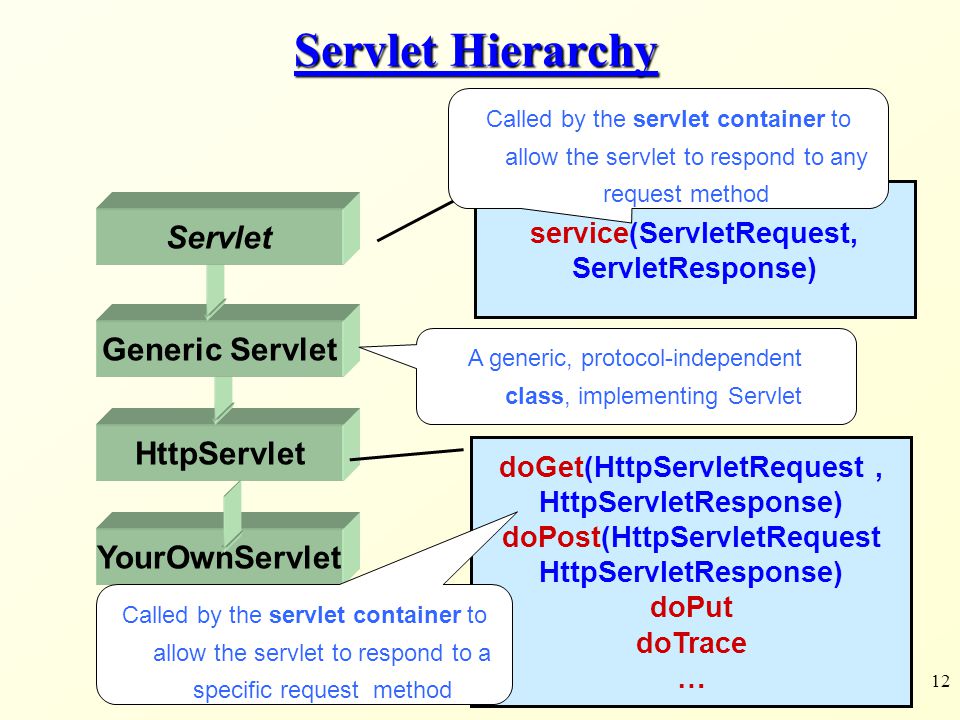 Servlet Hierarchy

Called by the servlet container to allow the servlet to respond to any request method

Servlet

service(ServletRequest, ServletResponse)

Generic Servlet

A generic, protocol-independent class, implementing Servlet

HttpServlet

doGet(HttpServletRequest , HttpServletResponse)
doPost(HttpServletRequest HttpServletResponse)
doPut
doTrace
…

YourOwnServlet

Called by the servlet container to allow the servlet to respond to a specific request method

12